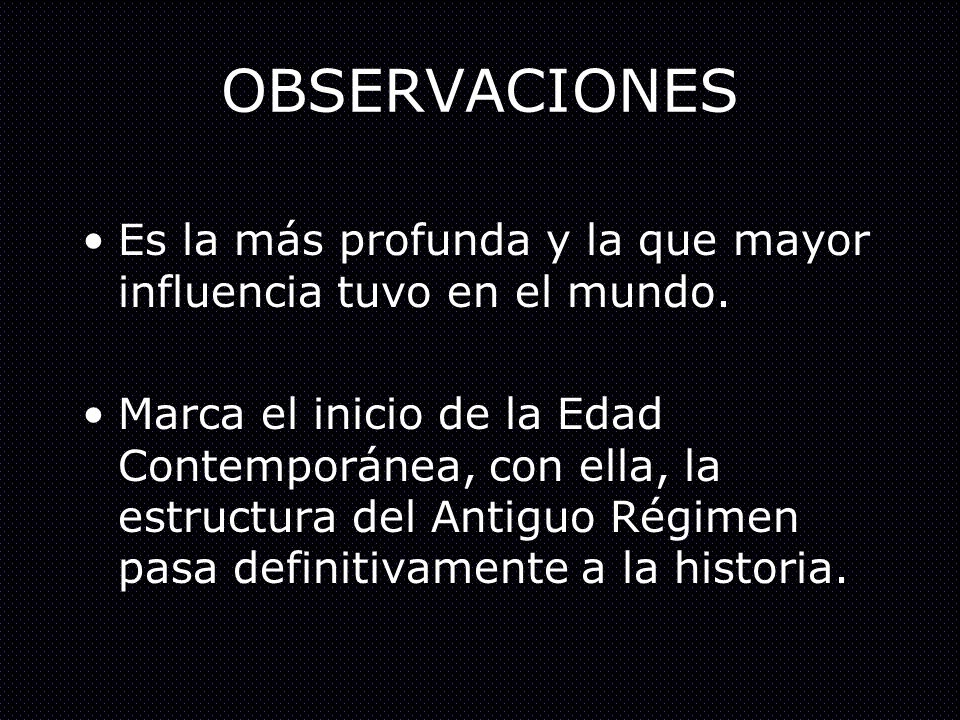 OBSERVACIONES

• Es la más profunda y la que mayor influencia tuvo en el mundo.

• Marca el inicio de la Edad Contemporánea, con ella, la estructura del Antiguo Régimen pasa definitivamente a la historia.